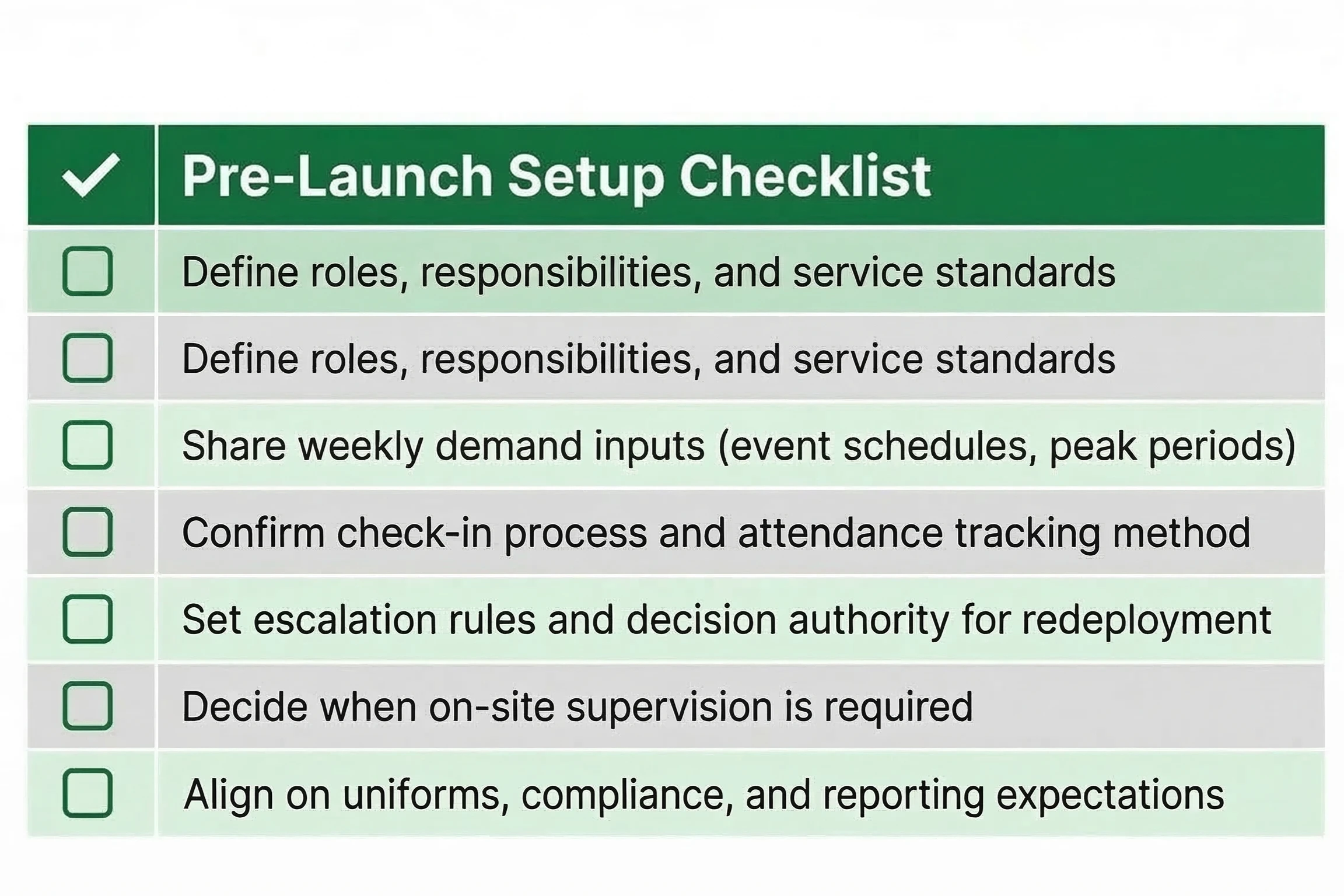 | ✓ | Pre-Launch Setup Checklist |
|---|---|
| ☐ | Define roles, responsibilities, and service standards |
| ☐ | Define roles, responsibilities, and service standards |
| ☐ | Share weekly demand inputs (event schedules, peak periods) |
| ☐ | Confirm check-in process and attendance tracking method |
| ☐ | Set escalation rules and decision authority for redeployment |
| ☐ | Decide when on-site supervision is required |
| ☐ | Align on uniforms, compliance, and reporting expectations |